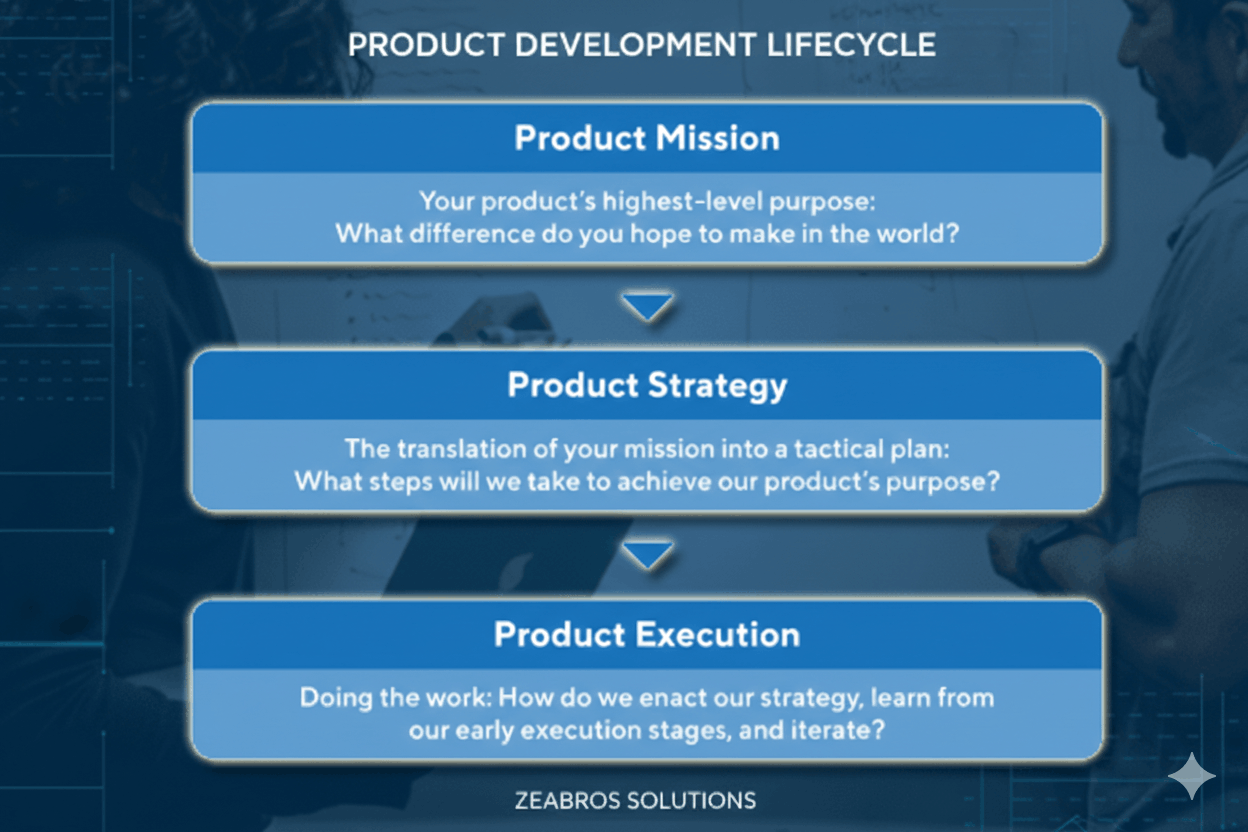 PRODUCT DEVELOPMENT LIFECYCLE

Product Mission

Your product's highest-level purpose: What difference do you hope to make in the world?

Product Strategy

The translation of your mission into a tactical plan: What steps will we take to achieve our product's purpose?

Product Execution

Doing the work: How do we enact our strategy, learn from our early execution stages, and iterate?

ZEABROS SOLUTIONS